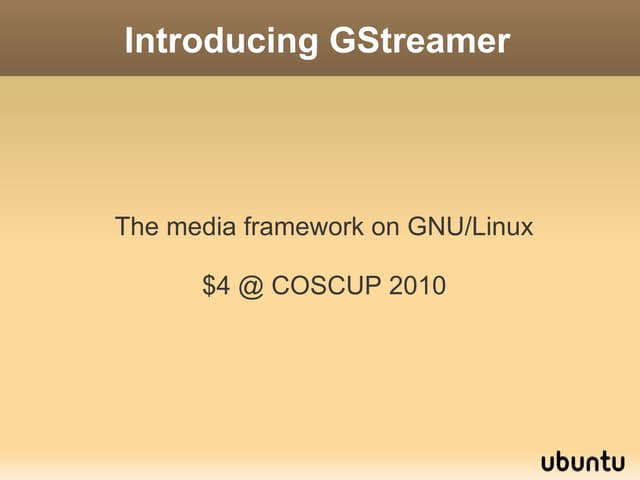 Introducing GStreamer

The media framework on GNU/Linux

\$4 @ COSCUP 2010

ubuntu